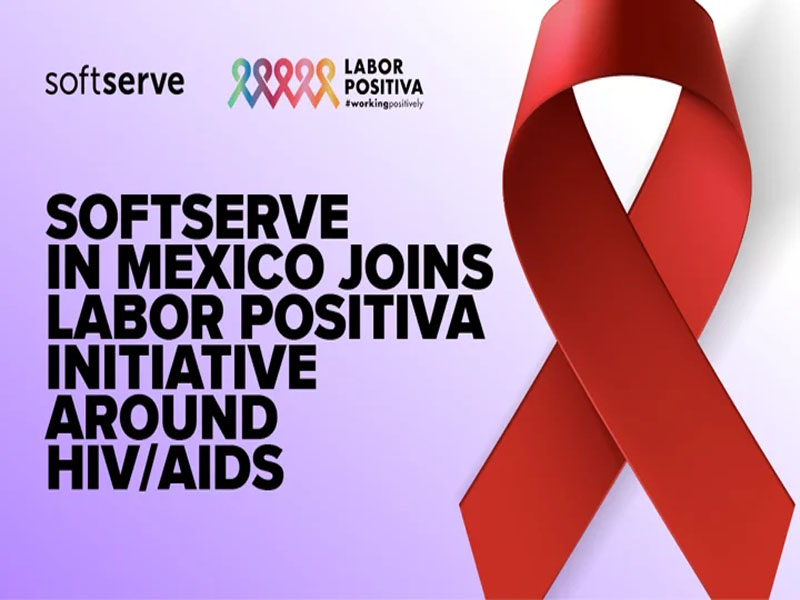 softserve

LABOR POSITIVA
#workingpositively

SOFTSERVE IN MEXICO JOINS LABOR POSITIVA INITIATIVE AROUND HIV/AIDS